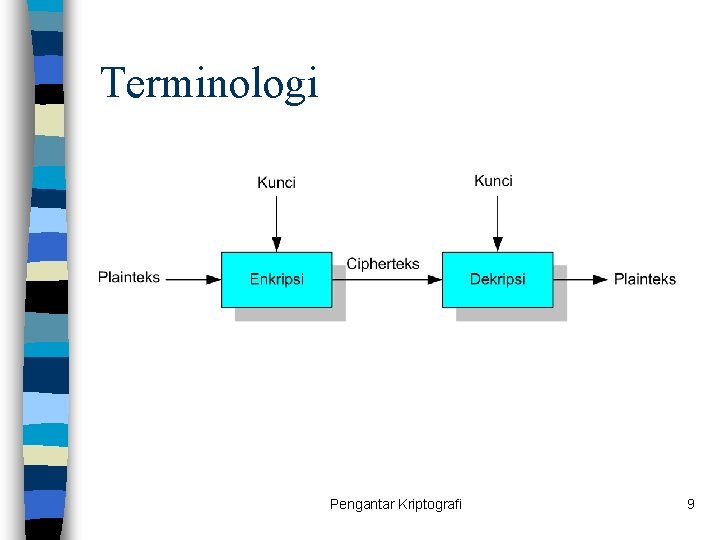 Terminologi

Kunci

Kunci

Plainteks

Enkripsi

Cipherteks

Dekripsi

Plainteks

Pengantar Kriptografi

9